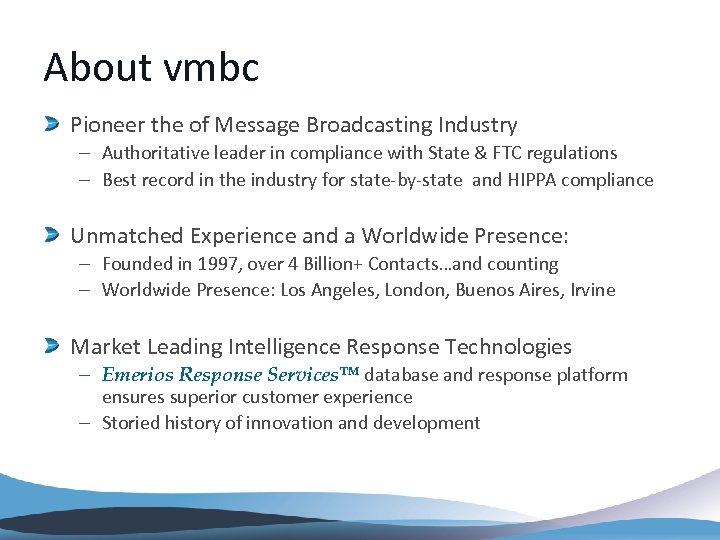 About vmbc

Pioneer the of Message Broadcasting Industry
– Authoritative leader in compliance with State & FTC regulations
– Best record in the industry for state-by-state and HIPPA compliance

Unmatched Experience and a Worldwide Presence:
– Founded in 1997, over 4 Billion+ Contacts…and counting
– Worldwide Presence: Los Angeles, London, Buenos Aires, Irvine

Market Leading Intelligence Response Technologies
– Emerios Response Services™ database and response platform ensures superior customer experience
– Storied history of innovation and development